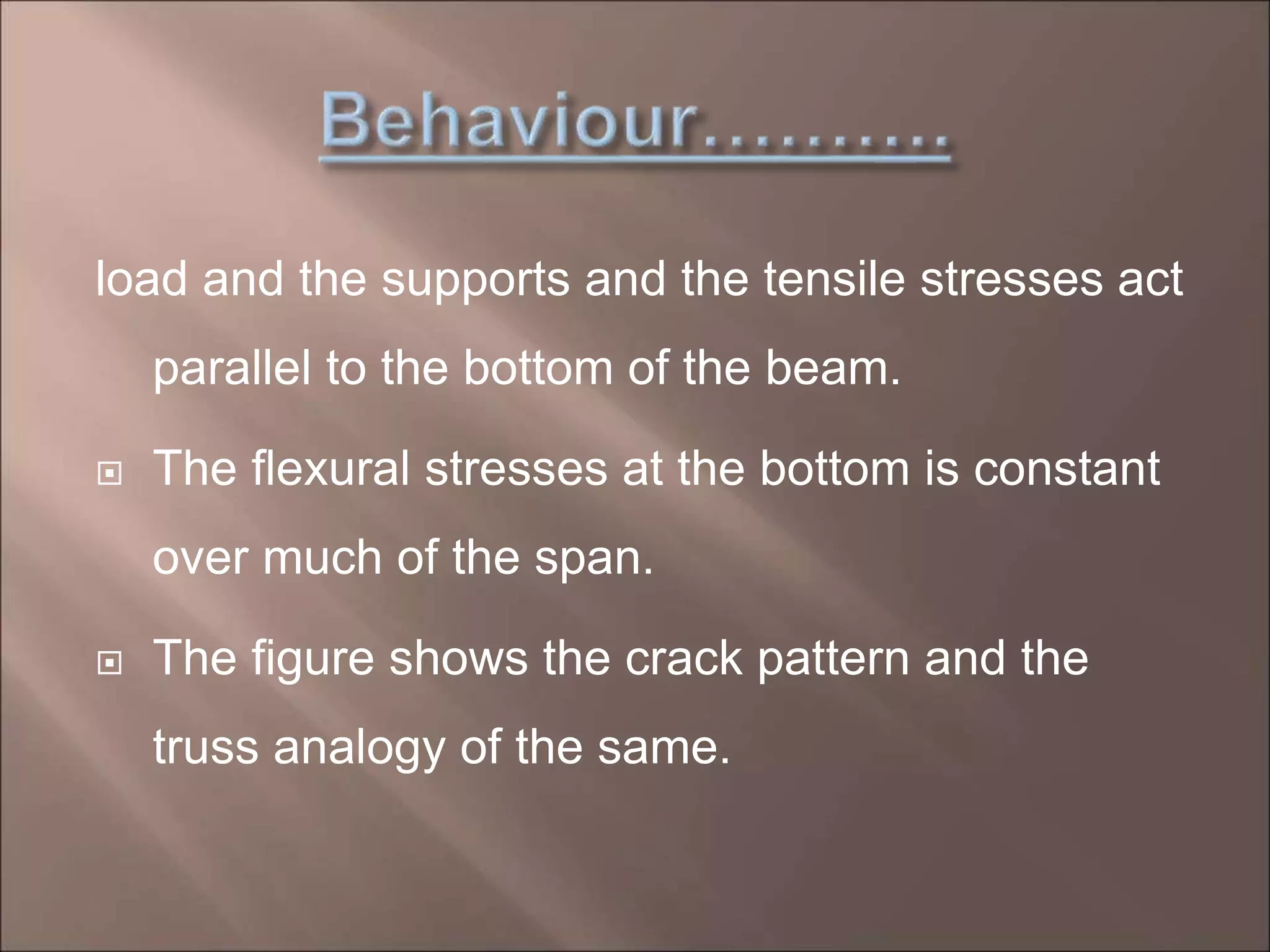 Behaviour..........

load and the supports and the tensile stresses act parallel to the bottom of the beam.

▣ The flexural stresses at the bottom is constant over much of the span.

▣ The figure shows the crack pattern and the truss analogy of the same.